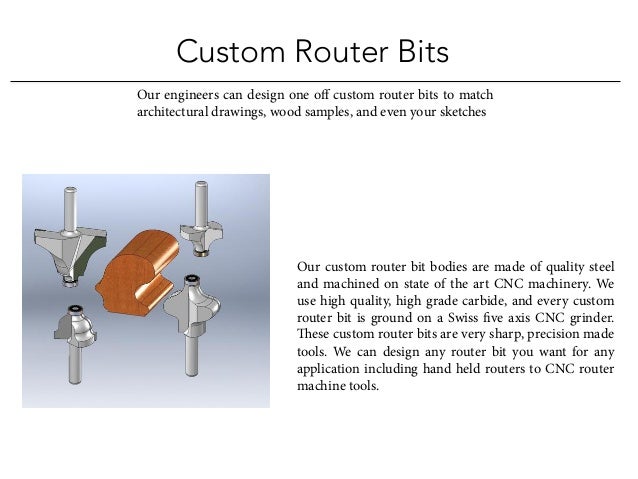 Custom Router Bits

Our engineers can design one off custom router bits to match architectural drawings, wood samples, and even your sketches

Our custom router bit bodies are made of quality steel and machined on state of the art CNC machinery. We use high quality, high grade carbide, and every custom router bit is ground on a Swiss five axis CNC grinder. These custom router bits are very sharp, precision made tools. We can design any router bit you want for any application including hand held routers to CNC router machine tools.